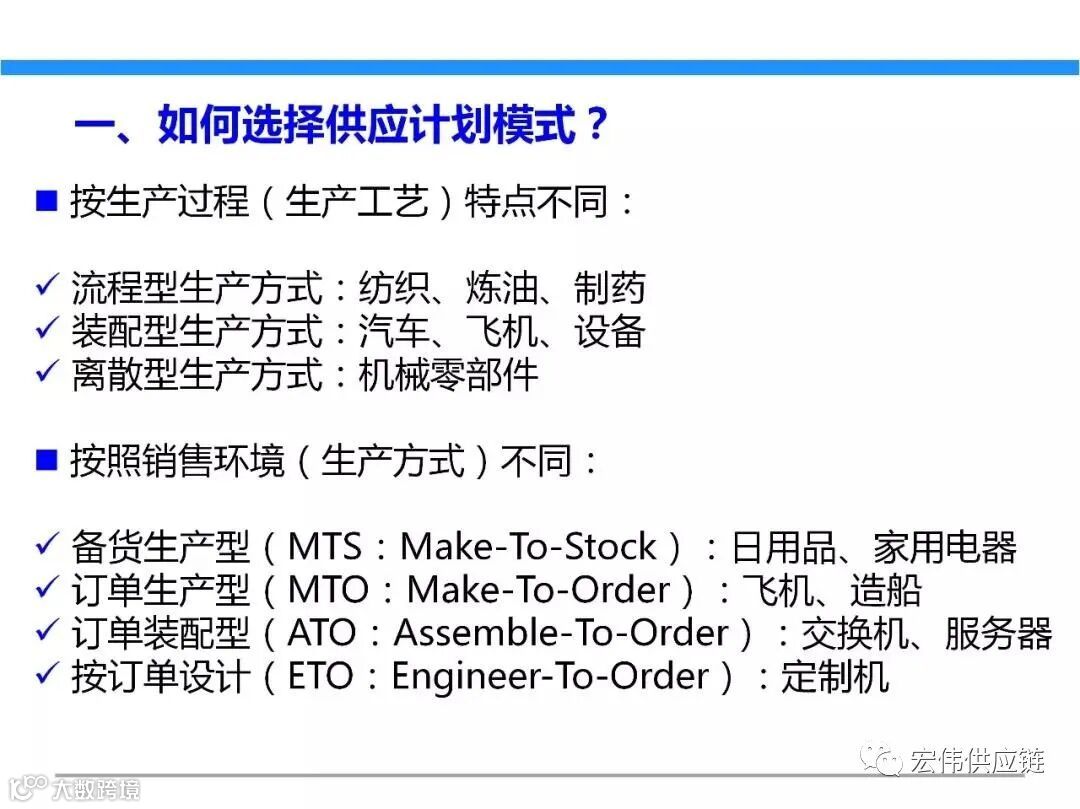 一、如何选择供应计划模式？

■ 按生产过程（生产工艺）特点不同：

✓ 流程型生产方式：纺织、炼油、制药
✓ 装配型生产方式：汽车、飞机、设备
✓ 离散型生产方式：机械零部件

■ 按照销售环境（生产方式）不同：

✓ 备货生产型（MTS：Make-To-Stock）：日用品、家用电器
✓ 订单生产型（MTO：Make-To-Order）：飞机、造船
✓ 订单装配型（ATO：Assemble-To-Order）：交换机、服务器
✓ 按订单设计（ETO：Engineer-To-Order）：定制机

宏伟供应链

大数跨境